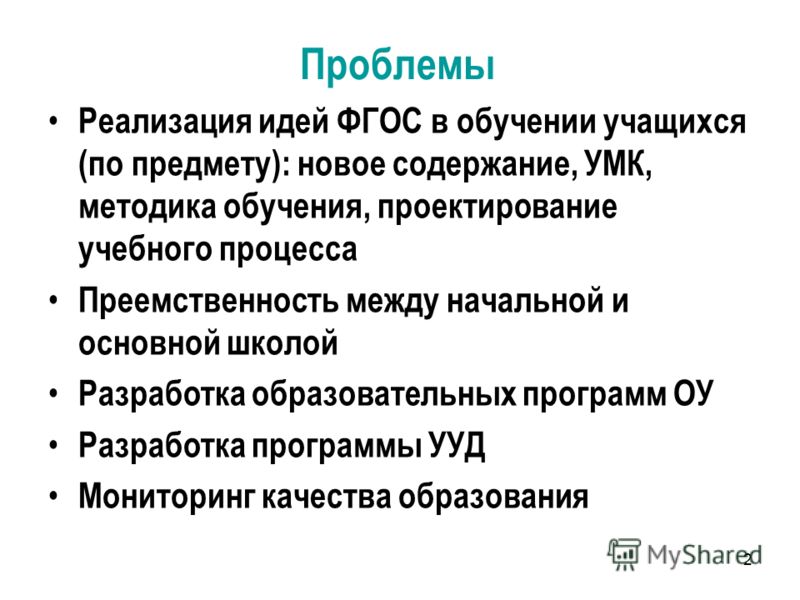 Проблемы

• Реализация идей ФГОС в обучении учащихся (по предмету): новое содержание, УМК, методика обучения, проектирование учебного процесса

• Преемственность между начальной и основной школой

• Разработка образовательных программ ОУ

• Разработка программы УУД

• Мониторинг качества образования

MyShared 2